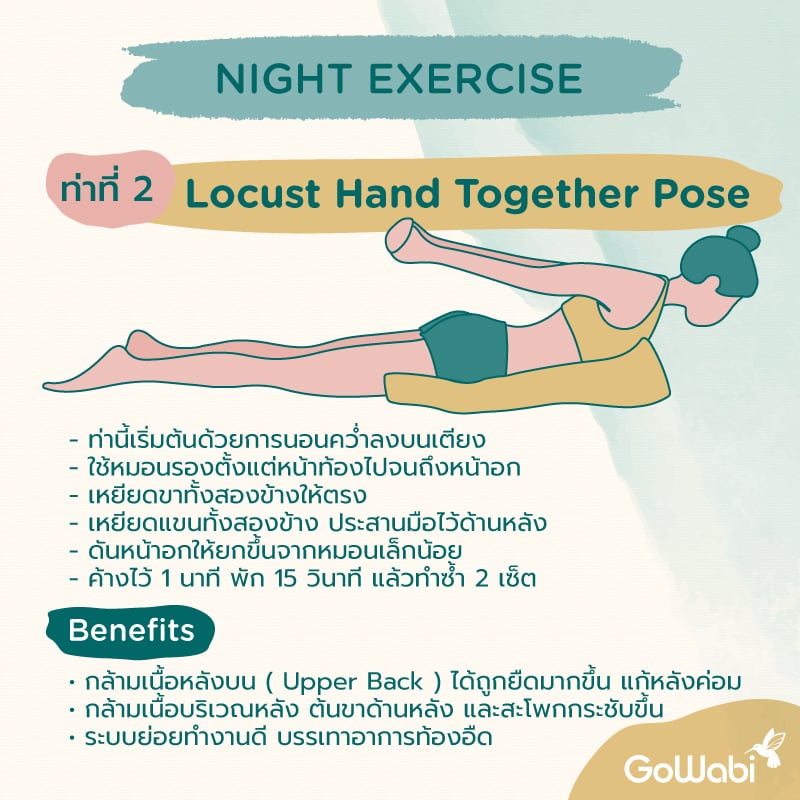 NIGHT EXERCISE

ท่าที่ 2 Locust Hand Together Pose

- ท่านี้เริ่มต้นด้วยการนอนคว่ำลงบนเตียง
- ใช้หมอนรองตั้งแต่หน้าท้องไปจนถึงหน้าอก
- เหยียดขาทั้งสองข้างให้ตรง
- เหยียดแขนทั้งสองข้าง ประสานมือไว้ด้านหลัง
- ดันหน้าอกให้ยกขึ้นจากหมอนเล็กน้อย
- ค้างไว้ 1 นาที พัก 15 วินาที แล้วทำซ้ำ 2 เซ็ต

Benefits

• กล้ามเนื้อหลังบน ( Upper Back ) ได้ถูกยืดมากขึ้น แก้หลังค่อม
• กล้ามเนื้อบริเวณหลัง ต้นขาด้านหลัง และสะโพกกระชับขึ้น
• ระบบย่อยทำงานดี บรรเทาอาการท้องอืด

GoWabi